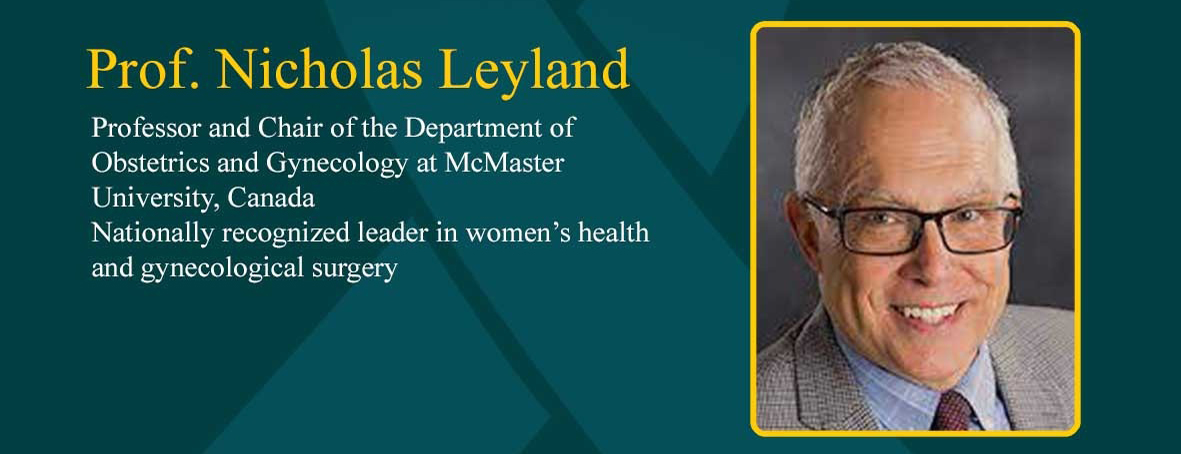 Prof. Nicholas Leyland

Professor and Chair of the Department of Obstetrics and Gynecology at McMaster University, Canada
Nationally recognized leader in women's health and gynecological surgery